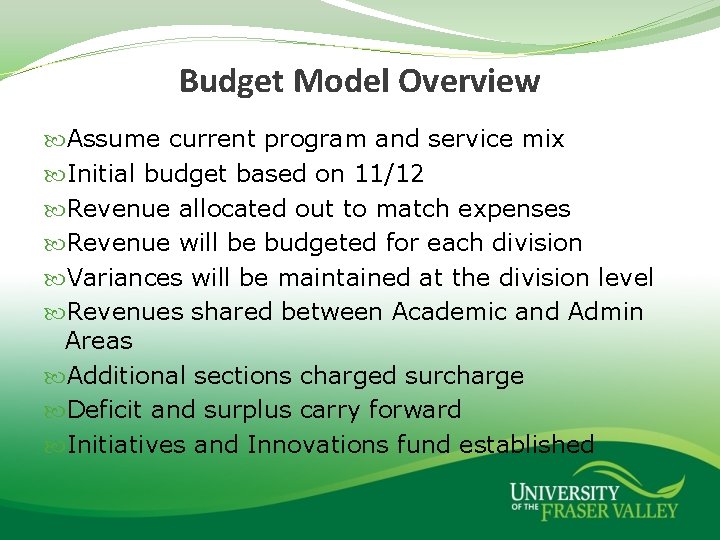 Budget Model Overview

Assume current program and service mix

Initial budget based on 11/12

Revenue allocated out to match expenses

Revenue will be budgeted for each division

Variances will be maintained at the division level

Revenues shared between Academic and Admin Areas

Additional sections charged surcharge

Deficit and surplus carry forward

Initiatives and Innovations fund established

UNIVERSITY OF THE FRASER VALLEY